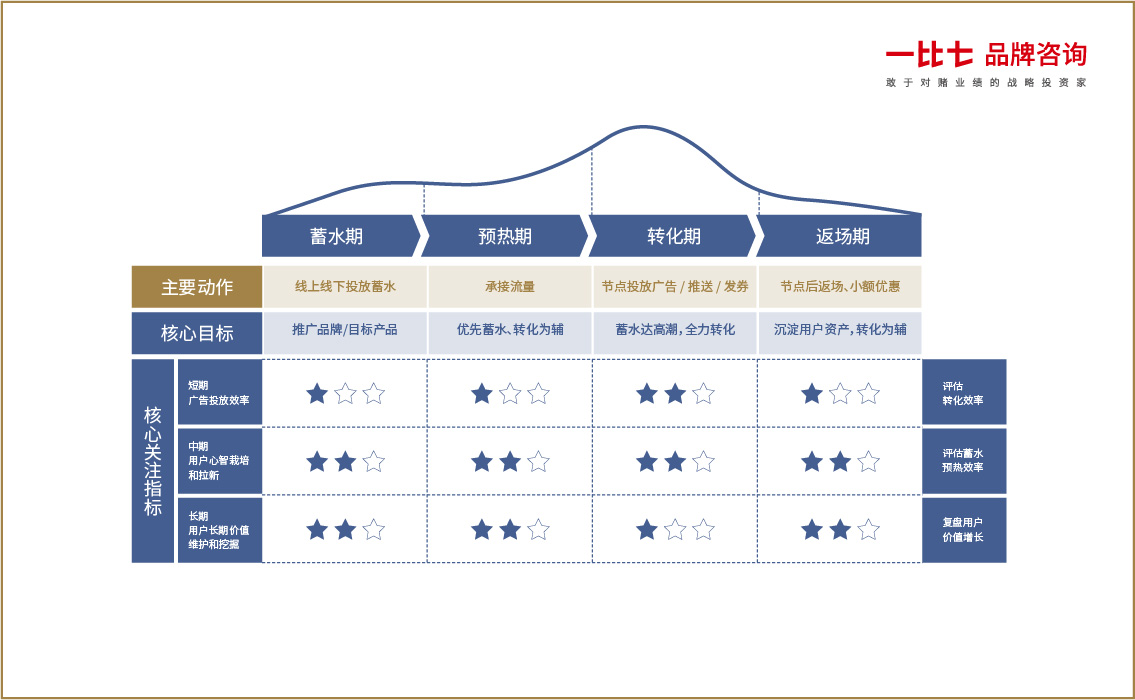 一比七 品牌咨询
敢于对赌业绩的战略投资家

| | | 蓄水期 | 预热期 | 转化期 | 返场期 | |
|---|---|---|---|---|---|---|
| 主要动作 | | 线上线下投放蓄水 | 承接流量 | 节点投放广告 / 推送 / 发券 | 节点后返场、小额优惠 | |
| 核心目标 | | 推广品牌/目标产品 | 优先蓄水、转化为辅 | 蓄水达高潮，全力转化 | 沉淀用户资产，转化为辅 | |
| 核心关注指标 | 短期 广告投放效率 | ★☆☆ | ★☆☆ | ★★☆ | ★☆☆ | 评估 转化效率 |
| | 中期 用户心智栽培和拉新 | ★★☆ | ★★☆ | ★★☆ | ★★☆ | 评估蓄水 预热效率 |
| | 长期 用户长期价值维护和挖掘 | ★★☆ | ★★☆ | ★☆☆ | ★★☆ | 复盘用户 价值增长 |